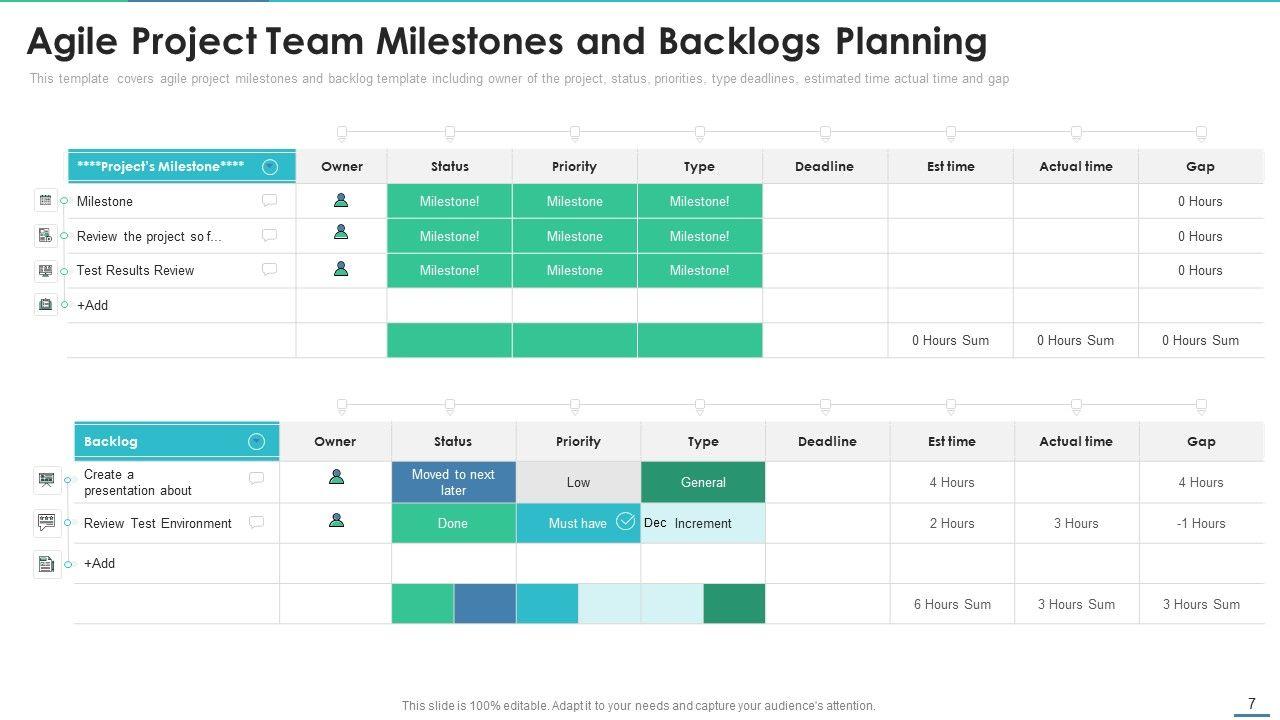 Agile Project Team Milestones and Backlogs Planning

This template covers agile project milestones and backlog template including owner of the project, status, priorities, type deadlines, estimated time actual time and gap

| \*\*\*\*Project's Milestone\*\*\*\* | Owner | Status | Priority | Type | Deadline | Est time | Actual time | Gap |
|---|---|---|---|---|---|---|---|---|
| Milestone | | Milestone! | Milestone | Milestone! | | | | 0 Hours |
| Review the project so f... | | Milestone! | Milestone | Milestone! | | | | 0 Hours |
| Test Results Review | | Milestone! | Milestone | Milestone! | | | | 0 Hours |
| +Add | | | | | | | | |
| | | | | | | 0 Hours Sum | 0 Hours Sum | 0 Hours Sum |

| Backlog | Owner | Status | Priority | Type | Deadline | Est time | Actual time | Gap |
|---|---|---|---|---|---|---|---|---|
| Create a presentation about | | Moved to next later | Low | General | | 4 Hours | | 4 Hours |
| Review Test Environment | | Done | Must have | Dec Increment | | 2 Hours | 3 Hours | -1 Hours |
| +Add | | | | | | | | |
| | | | | | | 6 Hours Sum | 3 Hours Sum | 3 Hours Sum |

This slide is 100% editable. Adapt it to your needs and capture your audience's attention.

7